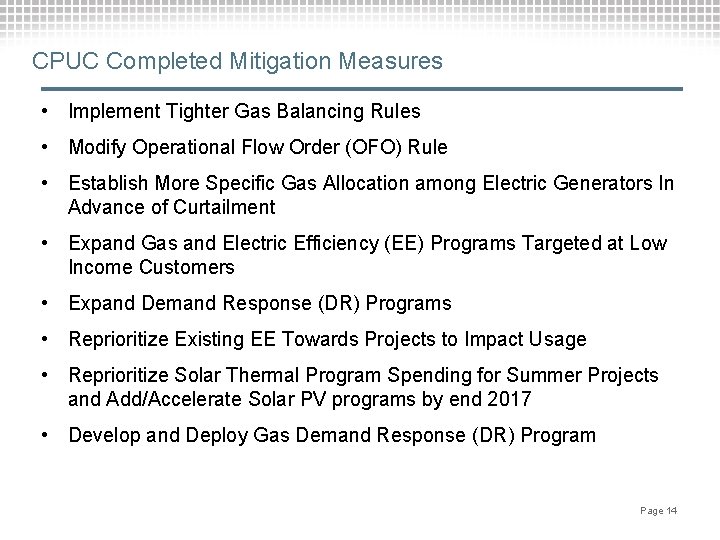 CPUC Completed Mitigation Measures

• Implement Tighter Gas Balancing Rules

• Modify Operational Flow Order (OFO) Rule

• Establish More Specific Gas Allocation among Electric Generators In Advance of Curtailment

• Expand Gas and Electric Efficiency (EE) Programs Targeted at Low Income Customers

• Expand Demand Response (DR) Programs

• Reprioritize Existing EE Towards Projects to Impact Usage

• Reprioritize Solar Thermal Program Spending for Summer Projects and Add/Accelerate Solar PV programs by end 2017

• Develop and Deploy Gas Demand Response (DR) Program

Page 14